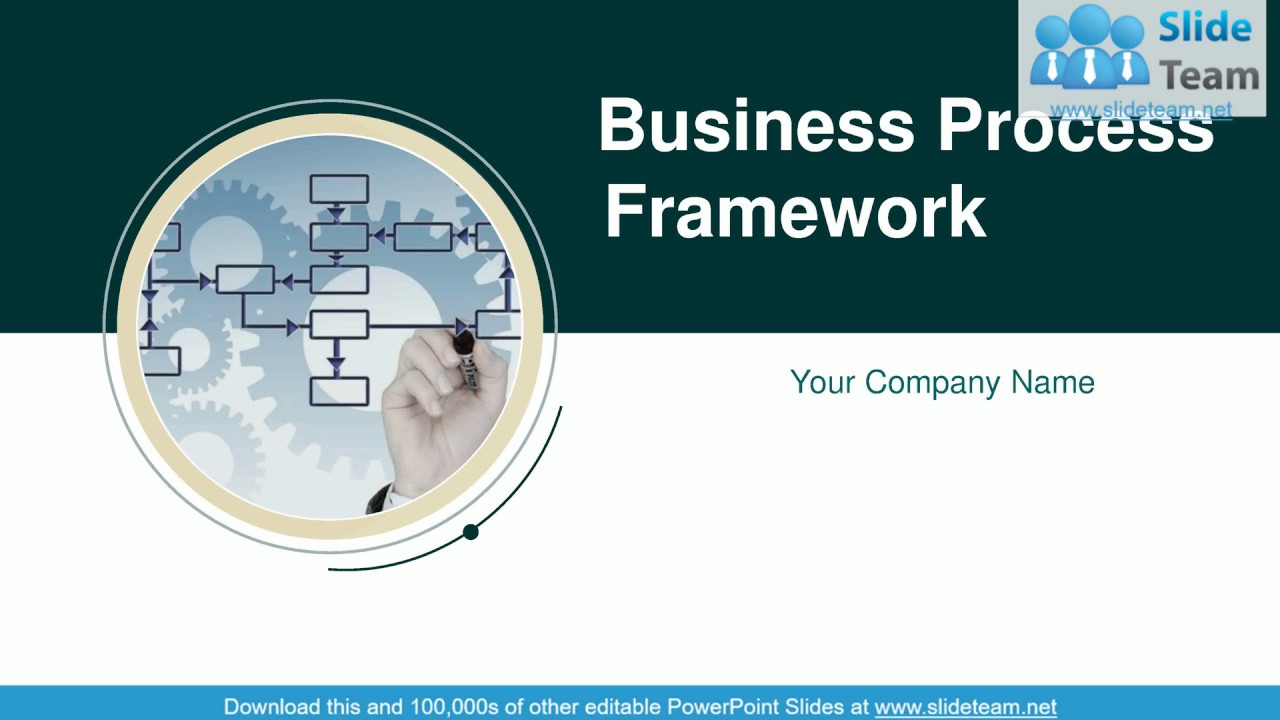 Slide Team
www.slideteam.net

Business Process Framework

Your Company Name

Download this and 100,000s of other editable PowerPoint Slides at www.slideteam.net